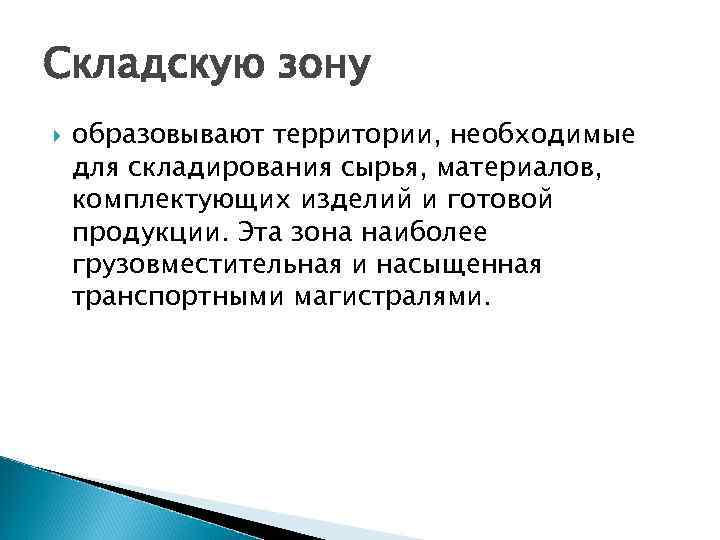 Складскую зону

образовывают территории, необходимые для складирования сырья, материалов, комплектующих изделий и готовой продукции. Эта зона наиболее грузовместительная и насыщенная транспортными магистралями.